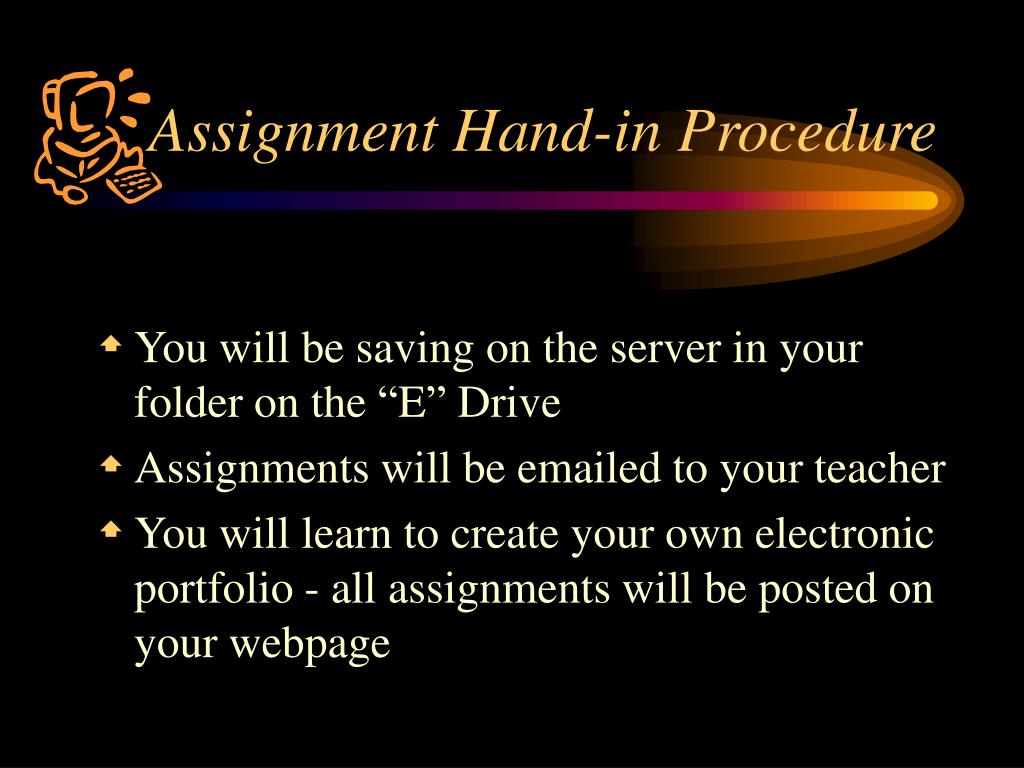 Assignment Hand-in Procedure

You will be saving on the server in your folder on the “E” Drive

Assignments will be emailed to your teacher

You will learn to create your own electronic portfolio - all assignments will be posted on your webpage